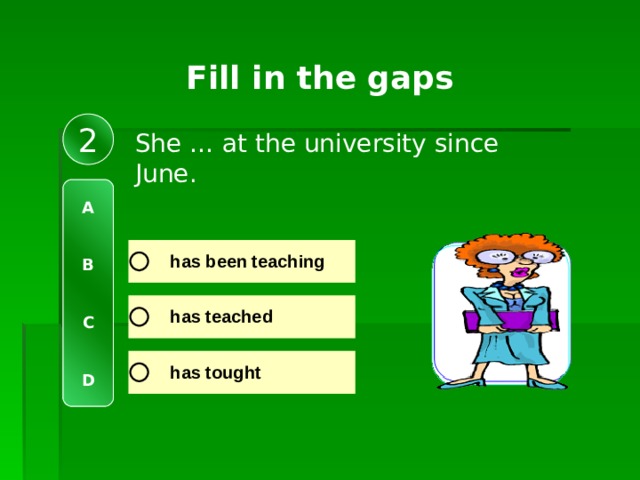 Fill in the gaps

2

She … at the university since June.

A

B

C

D

has been teaching

has teached

has tought